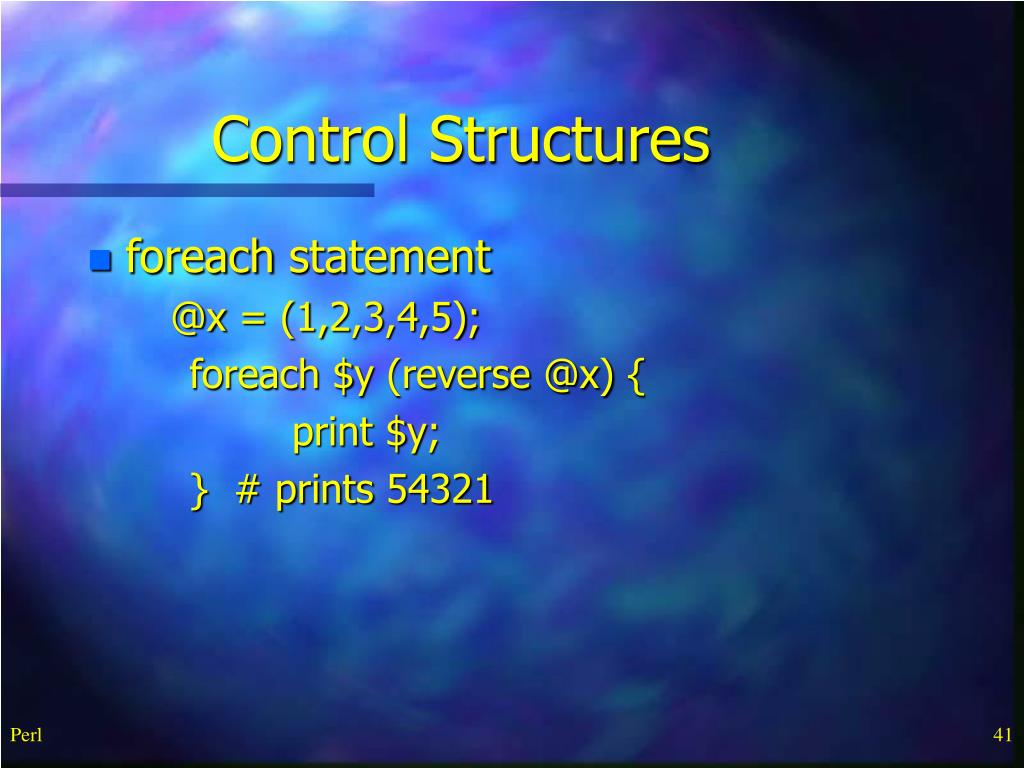 Control Structures

foreach statement

@x = (1,2,3,4,5);
foreach \$y (reverse @x) {
print \$y;
} # prints 54321

Perl

41